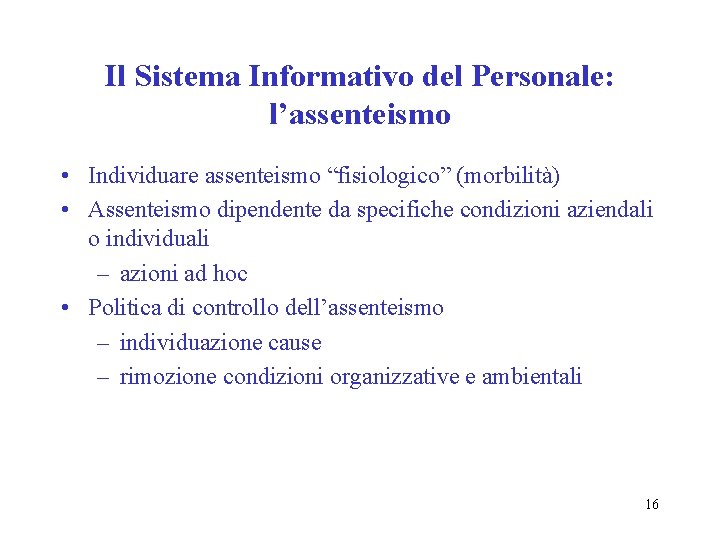 Il Sistema Informativo del Personale: l’assenteismo

• Individuare assenteismo “fisiologico” (morbilità)
• Assenteismo dipendente da specifiche condizioni aziendali o individuali
– azioni ad hoc
• Politica di controllo dell’assenteismo
– individuazione cause
– rimozione condizioni organizzative e ambientali

16